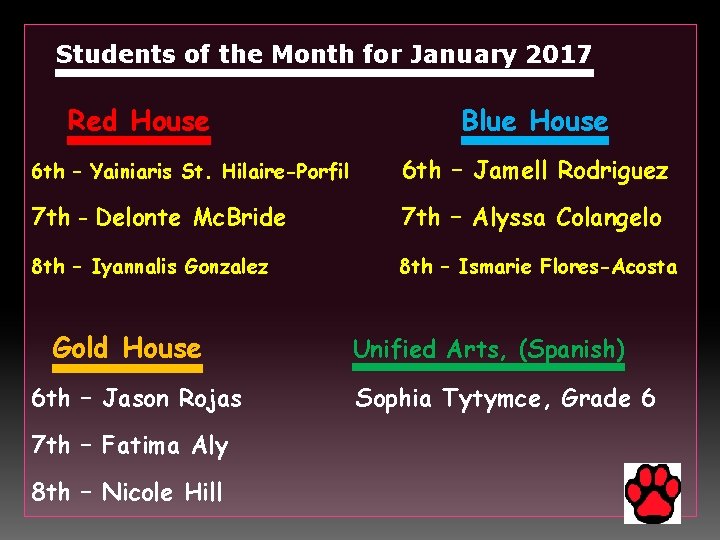 Students of the Month for January 2017

Red House

6th – Yainiaris St. Hilaire-Porfil

7th - Delonte McBride

8th – Iyannalis Gonzalez

Blue House

6th – Jamell Rodriguez

7th – Alyssa Colangelo

8th – Ismarie Flores-Acosta

Gold House

6th – Jason Rojas

7th – Fatima Aly

8th – Nicole Hill

Unified Arts, (Spanish)

Sophia Tytymce, Grade 6